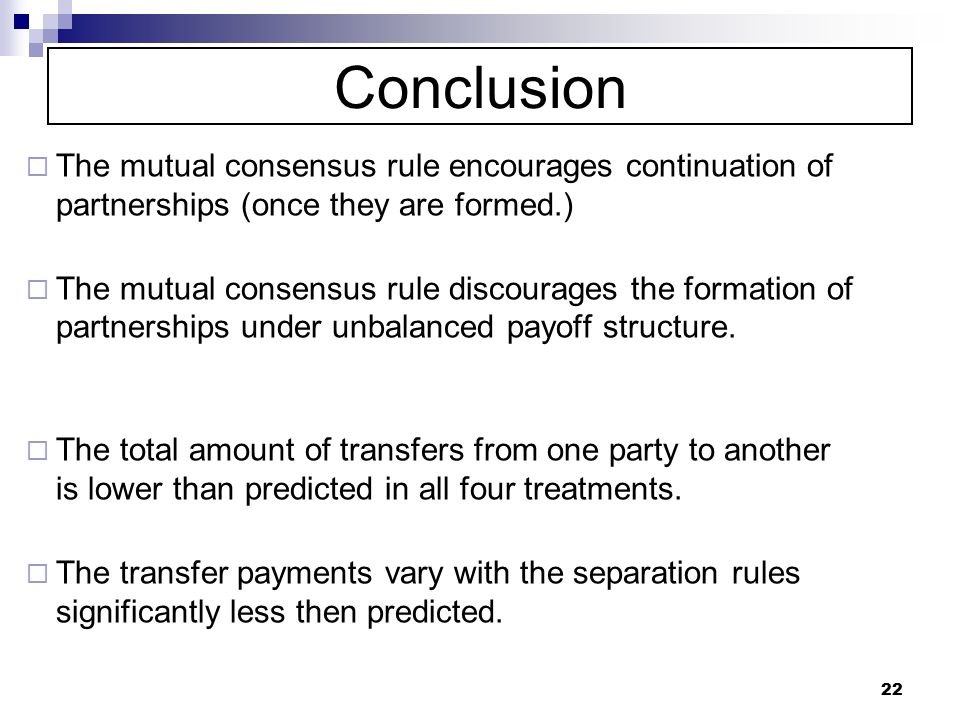 Conclusion

□ The mutual consensus rule encourages continuation of partnerships (once they are formed.)

□ The mutual consensus rule discourages the formation of partnerships under unbalanced payoff structure.

□ The total amount of transfers from one party to another is lower than predicted in all four treatments.

□ The transfer payments vary with the separation rules significantly less then predicted.

22